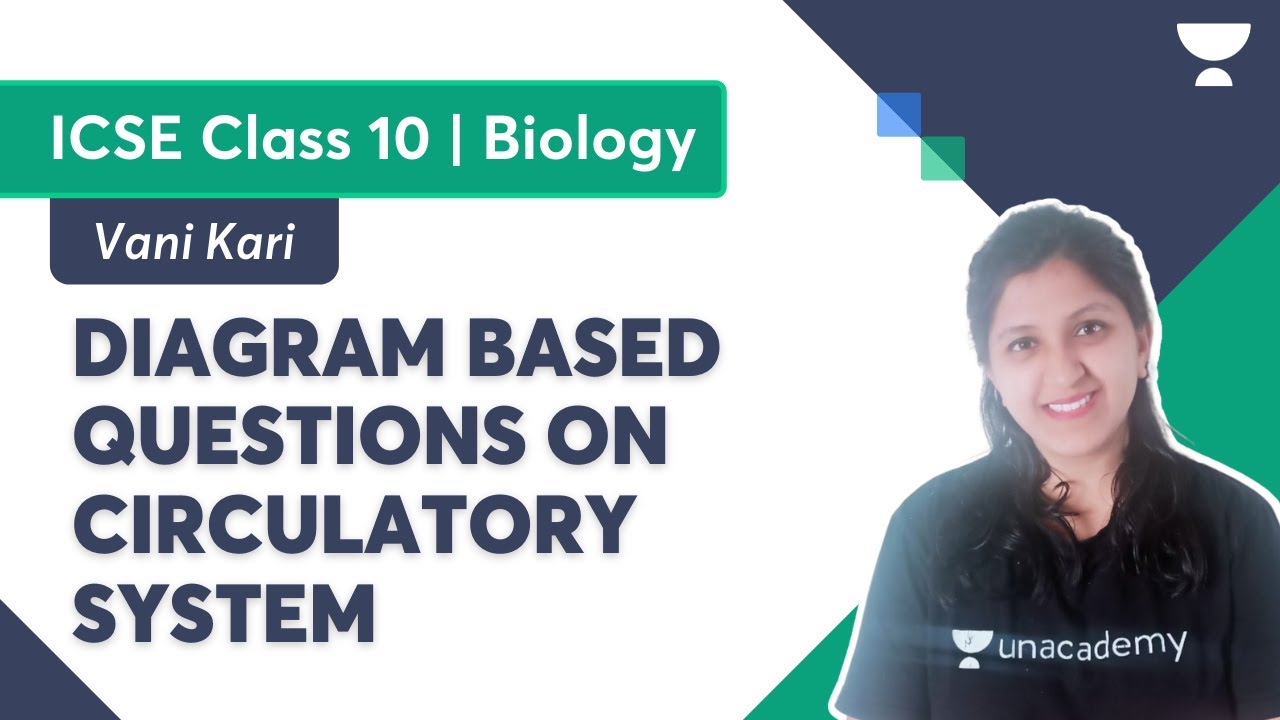 ICSE Class 10 | Biology

Vani Kari

DIAGRAM BASED QUESTIONS ON CIRCULATORY SYSTEM

unacademy